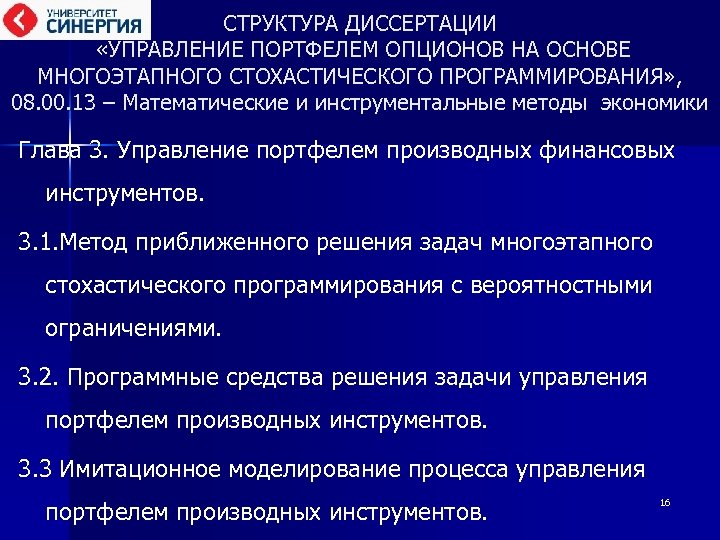 УНИВЕРСИТЕТ СИНЕРГИЯ

СТРУКТУРА ДИССЕРТАЦИИ «УПРАВЛЕНИЕ ПОРТФЕЛЕМ ОПЦИОНОВ НА ОСНОВЕ МНОГОЭТАПНОГО СТОХАСТИЧЕСКОГО ПРОГРАММИРОВАНИЯ», 08.00.13 – Математические и инструментальные методы экономики

Глава 3. Управление портфелем производных финансовых инструментов.

3.1.Метод приближенного решения задач многоэтапного стохастического программирования с вероятностными ограничениями.

3.2. Программные средства решения задачи управления портфелем производных инструментов.

3.3 Имитационное моделирование процесса управления портфелем производных инструментов.

16